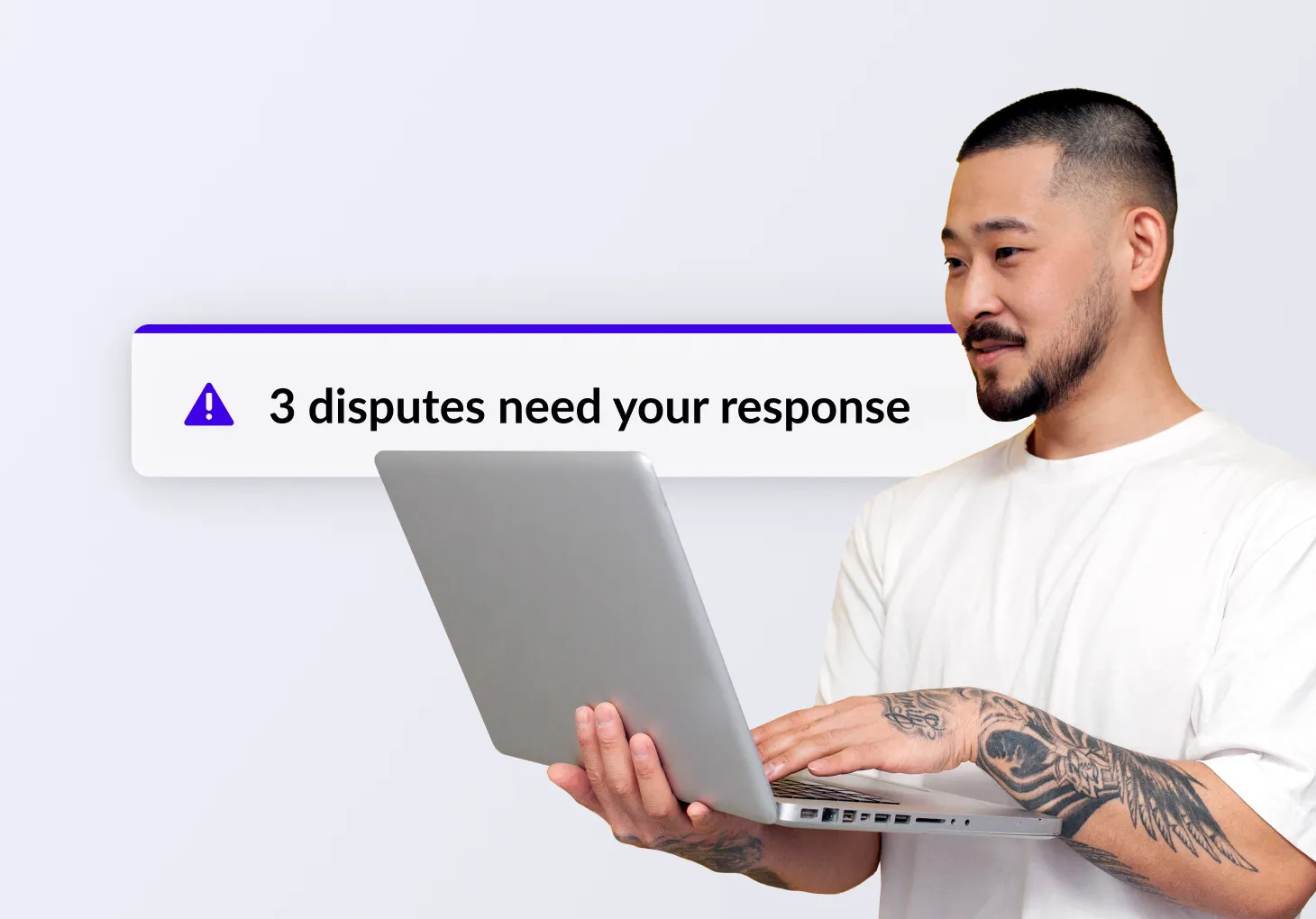 3 disputes need your response